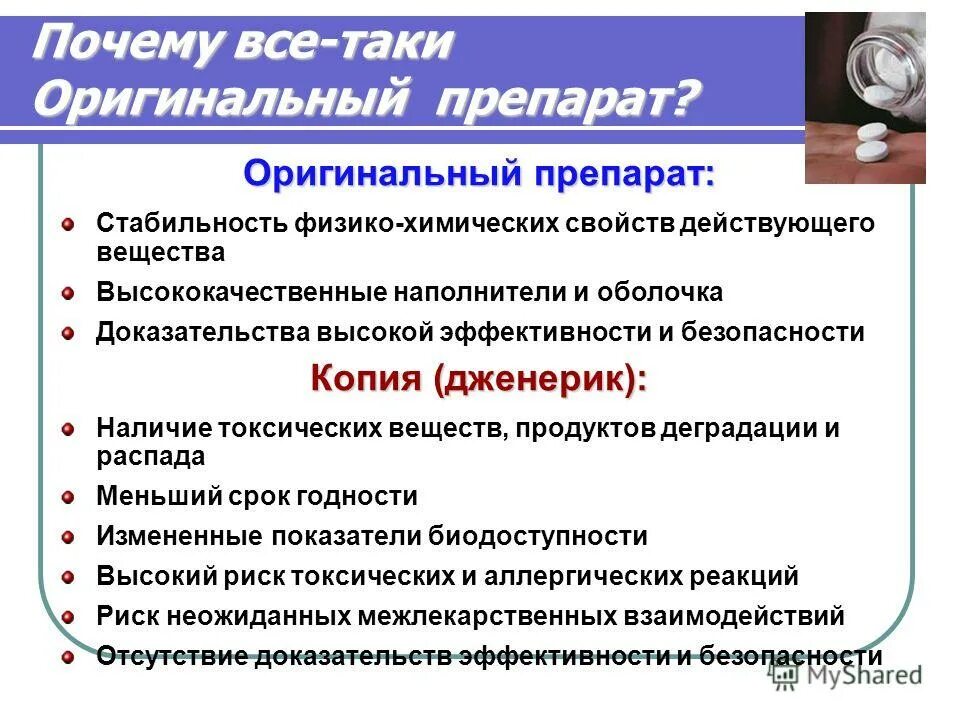 Почему все-таки Оригинальный препарат?

Оригинальный препарат:

Стабильность физико-химических свойств действующего вещества

Высококачественные наполнители и оболочка

Доказательства высокой эффективности и безопасности

Копия (дженерик):

Наличие токсических веществ, продуктов деградации и распада

Меньший срок годности

Измененные показатели биодоступности

Высокий риск токсических и аллергических реакций

Риск неожиданных межлекарственных взаимодействий

Отсутствие доказательств эффективности и безопасности

MyShared